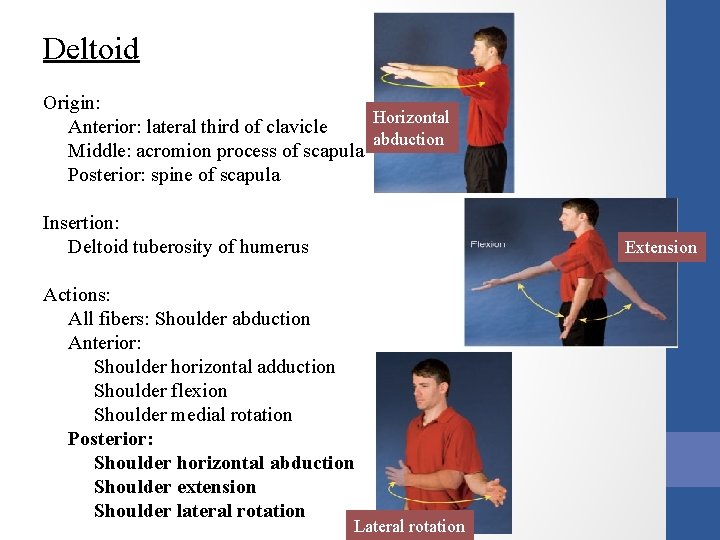 Deltoid

Origin:
Anterior: lateral third of clavicle
Middle: acromion process of scapula
Posterior: spine of scapula

Insertion:
Deltoid tuberosity of humerus

Actions:
All fibers: Shoulder abduction
Anterior:
Shoulder horizontal adduction
Shoulder flexion
Shoulder medial rotation
Posterior:
Shoulder horizontal abduction
Shoulder extension
Shoulder lateral rotation

Horizontal abduction

Flexion

Extension

Lateral rotation